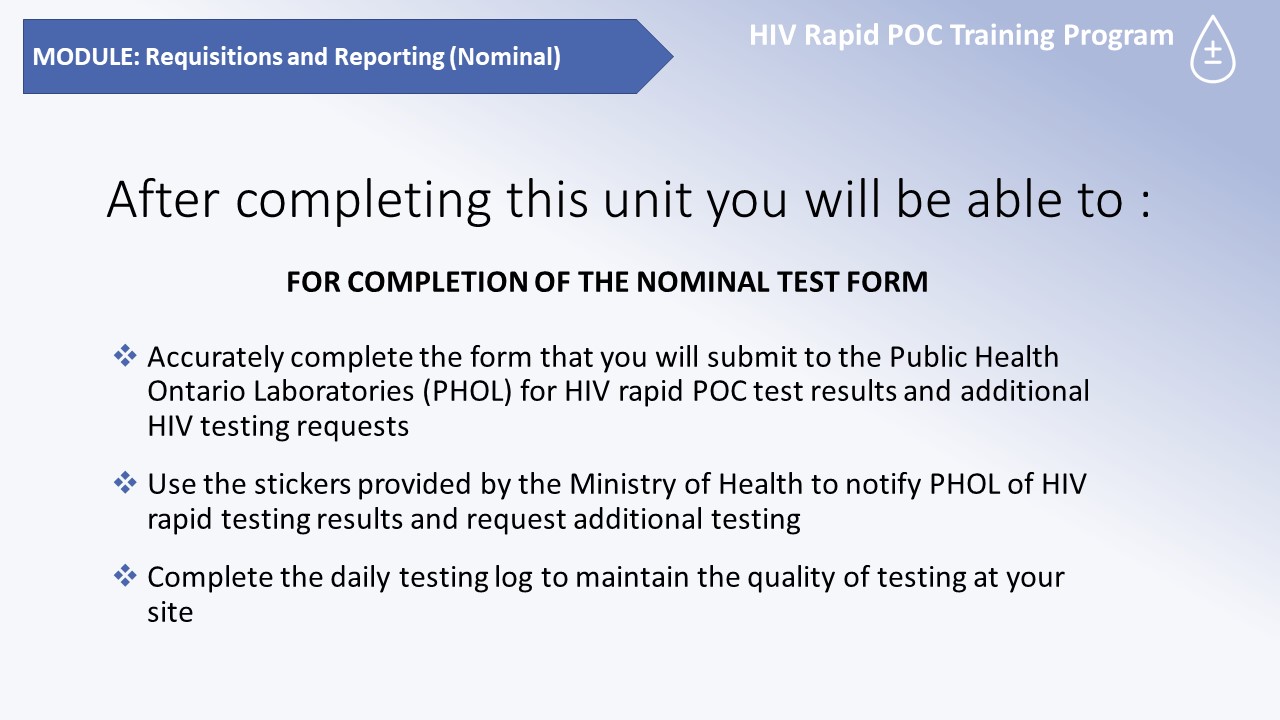 MODULE: Requisitions and Reporting (Nominal)

HIV Rapid POC Training Program

±

After completing this unit you will be able to :

FOR COMPLETION OF THE NOMINAL TEST FORM

❖ Accurately complete the form that you will submit to the Public Health Ontario Laboratories (PHOL) for HIV rapid POC test results and additional HIV testing requests

❖ Use the stickers provided by the Ministry of Health to notify PHOL of HIV rapid testing results and request additional testing

❖ Complete the daily testing log to maintain the quality of testing at your site